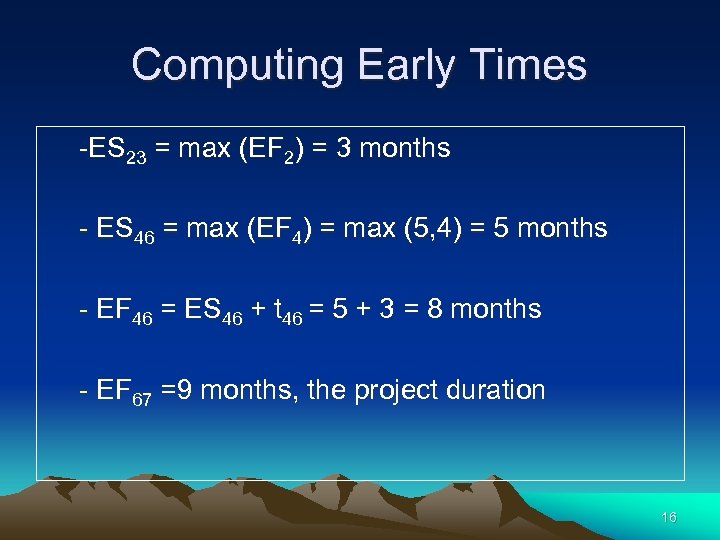 Computing Early Times

-$ES_{23}$ = max ($EF_2$) = 3 months

- $ES_{46}$ = max ($EF_4$) = max (5,4) = 5 months

- $EF_{46}$ = $ES_{46}$ + $t_{46}$ = 5 + 3 = 8 months

- $EF_{67}$ =9 months, the project duration

16